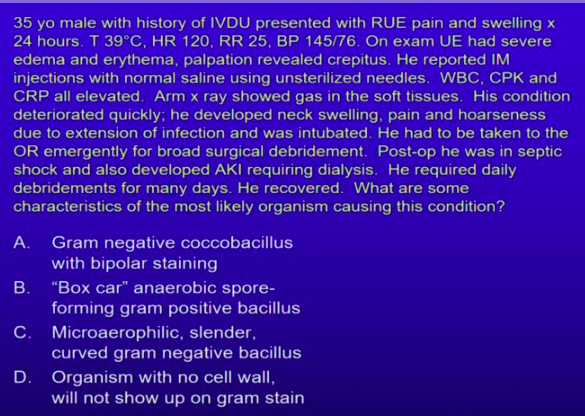 35 yo male with history of IVDU presented with RUE pain and swelling x 24 hours. T 39°C, HR 120, RR 25, BP 145/76. On exam UE had severe edema and erythema, palpation revealed crepitus. He reported IM injections with normal saline using unsterilized needles. WBC, CPK and CRP all elevated. Arm x ray showed gas in the soft tissues. His condition deteriorated quickly; he developed neck swelling, pain and hoarseness due to extension of infection and was intubated. He had to be taken to the OR emergently for broad surgical debridement. Post-op he was in septic shock and also developed AKI requiring dialysis. He required daily debridements for many days. He recovered. What are some characteristics of the most likely organism causing this condition?

A. Gram negative coccobacillus with bipolar staining

B. “Box car” anaerobic spore-forming gram positive bacillus

C. Microaerophilic, slender, curved gram negative bacillus

D. Organism with no cell wall, will not show up on gram stain